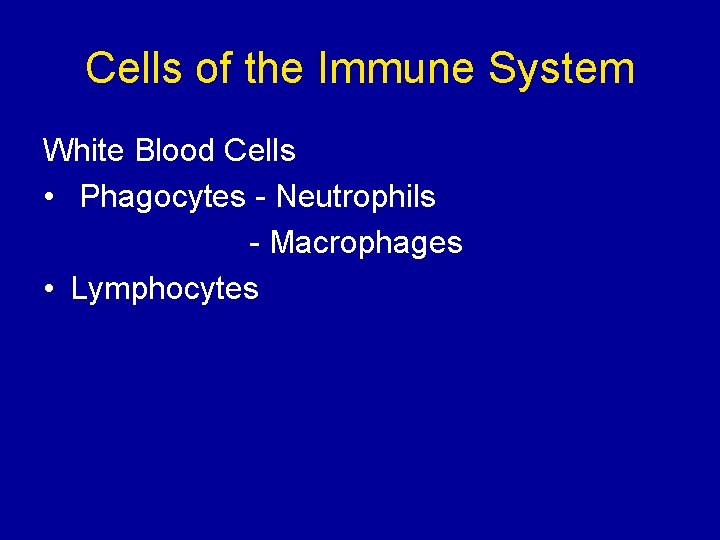 Cells of the Immune System

White Blood Cells

• Phagocytes - Neutrophils
- Macrophages

• Lymphocytes